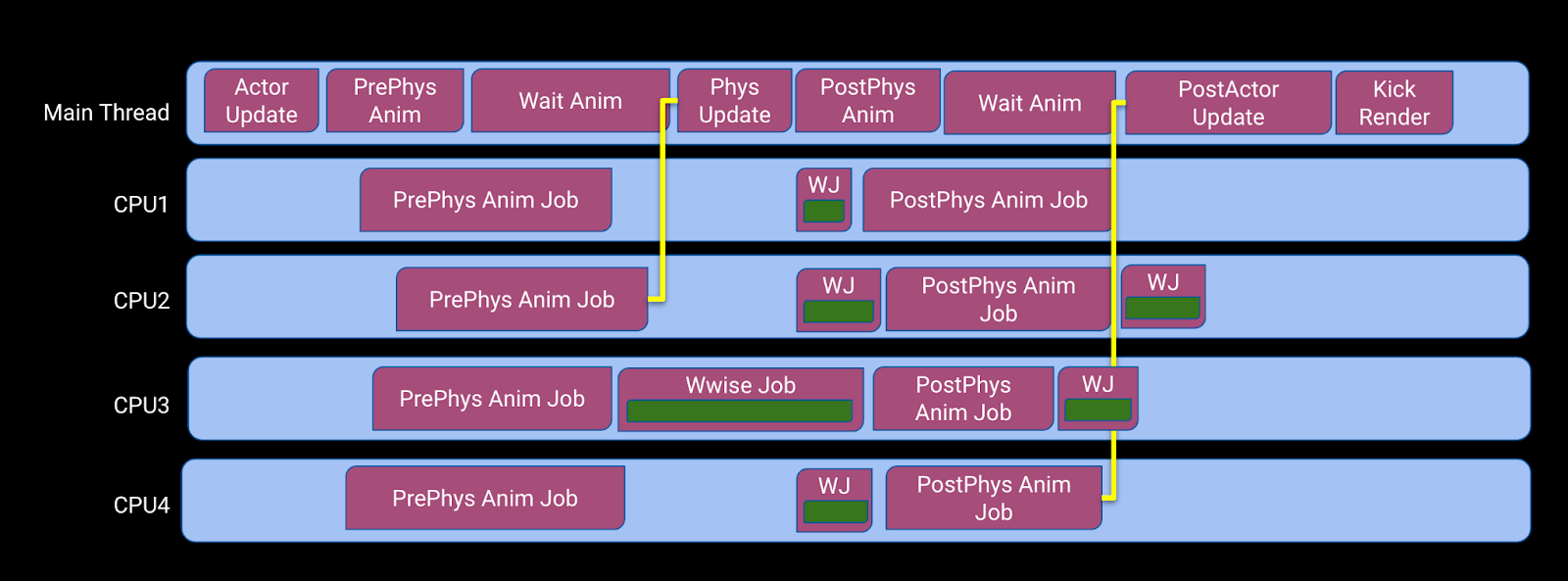 Main Thread

Actor Update

PrePhys Anim

Wait Anim

Phys Update

PostPhys Anim

Wait Anim

PostActor Update

Kick Render

CPU1

PrePhys Anim Job

WJ

PostPhys Anim Job

CPU2

PrePhys Anim Job

WJ

PostPhys Anim Job

WJ

CPU3

PrePhys Anim Job

Wwise Job

PostPhys Anim Job

WJ

CPU4

PrePhys Anim Job

WJ

PostPhys Anim Job